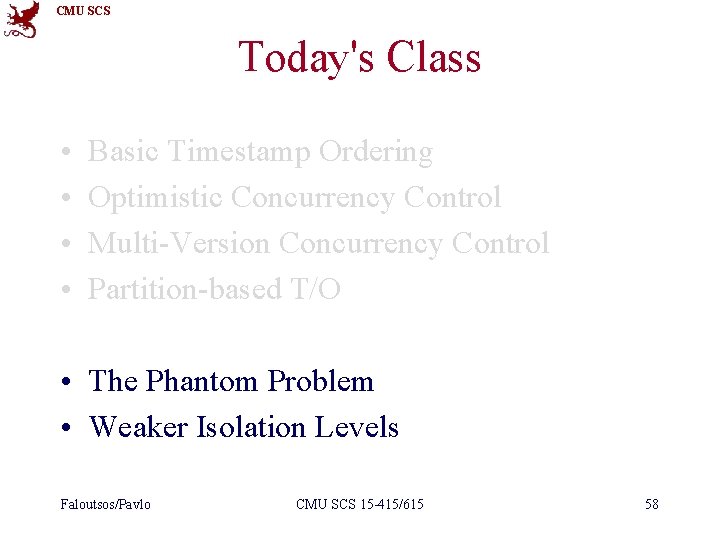 CMU SCS

Today's Class

• Basic Timestamp Ordering
• Optimistic Concurrency Control
• Multi-Version Concurrency Control
• Partition-based T/O

• The Phantom Problem
• Weaker Isolation Levels

Faloutsos/Pavlo CMU SCS 15-415/615 58